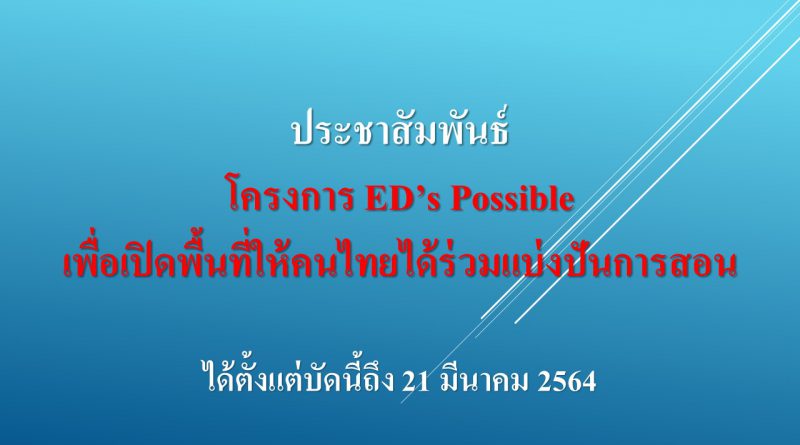 ประชาสัมพันธ์

โครงการ ED's Possible
เพื่อเปิดพื้นที่ให้คนไทยได้ร่วมแบ่งปันการสอน

ได้ตั้งแต่บัดนี้ถึง 21 มีนาคม 2564